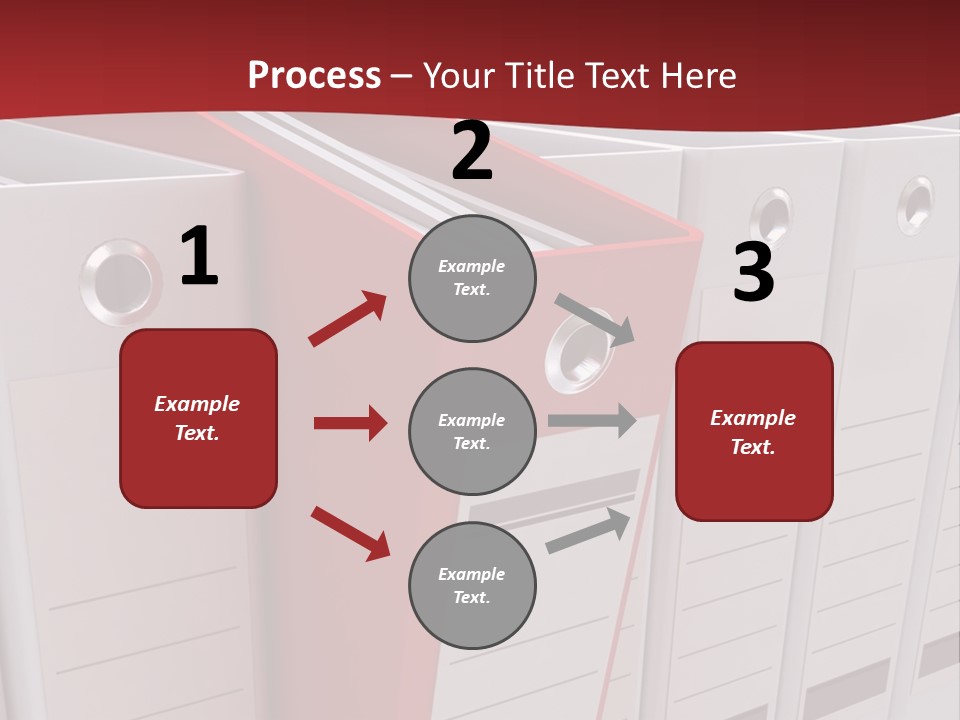 Process – Your Title Text Here

1

Example Text.

2

Example Text.

Example Text.

Example Text.

3

Example Text.